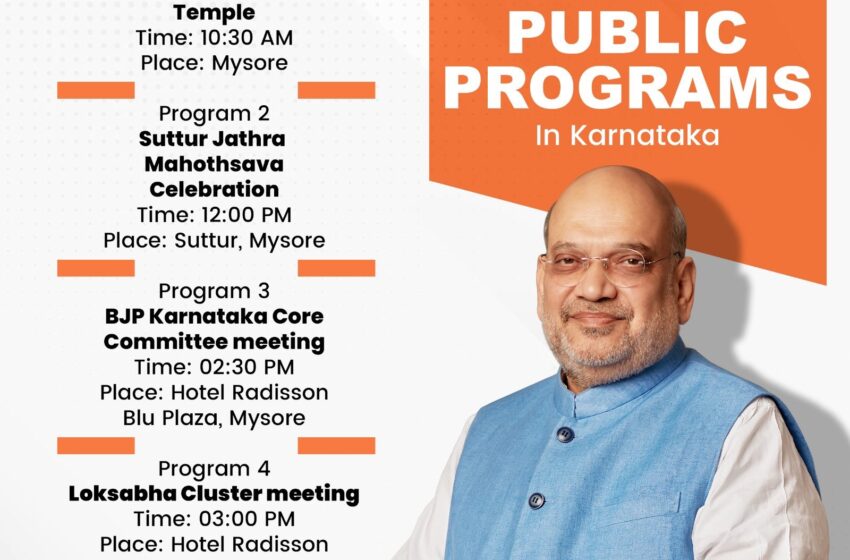 Temple
Time: 10:30 AM
Place: Mysore

Program 2
Suttur Jathra Mahothsava Celebration
Time: 12:00 PM
Place: Suttur, Mysore

Program 3
BJP Karnataka Core Committee meeting
Time: 02:30 PM
Place: Hotel Radisson Blu Plaza, Mysore

Program 4
Loksabha Cluster meeting
Time: 03:00 PM
Place: Hotel Radisson

PUBLIC PROGRAMS
In Karnataka